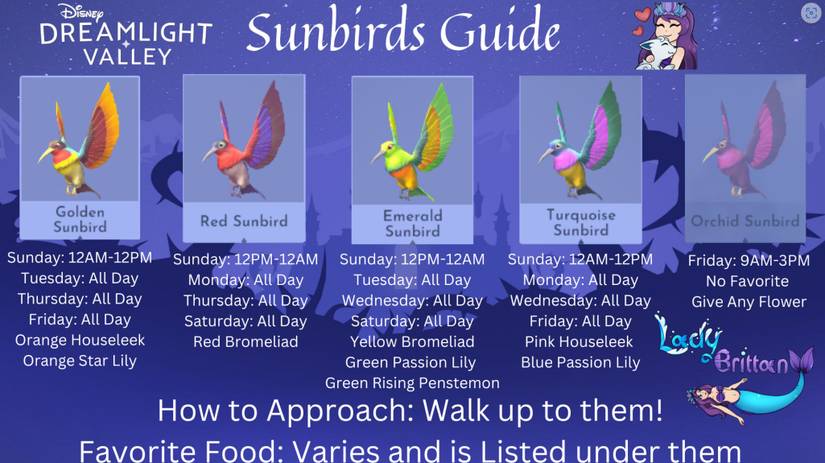 Disney DREAMLIGHT VALLEY

Sunbirds Guide

Golden Sunbird
Sunday: 12AM-12PM
Tuesday: All Day
Thursday: All Day
Friday: All Day
Orange Houseleek
Orange Star Lily

Red Sunbird
Sunday: 12PM-12AM
Monday: All Day
Thursday: All Day
Saturday: All Day
Red Bromeliad

Emerald Sunbird
Sunday: 12PM-12AM
Tuesday: All Day
Wednesday: All Day
Saturday: All Day
Yellow Bromeliad
Green Passion Lily
Green Rising Penstemon

Turquoise Sunbird
Sunday: 12AM-12PM
Monday: All Day
Wednesday: All Day
Friday: All Day
Pink Houseleek
Blue Passion Lily

Orchid Sunbird
Friday: 9AM-3PM
No Favorite
Give Any Flower

Lady Brittan

How to Approach: Walk up to them!
Favorite Food: Varies and is Listed under them